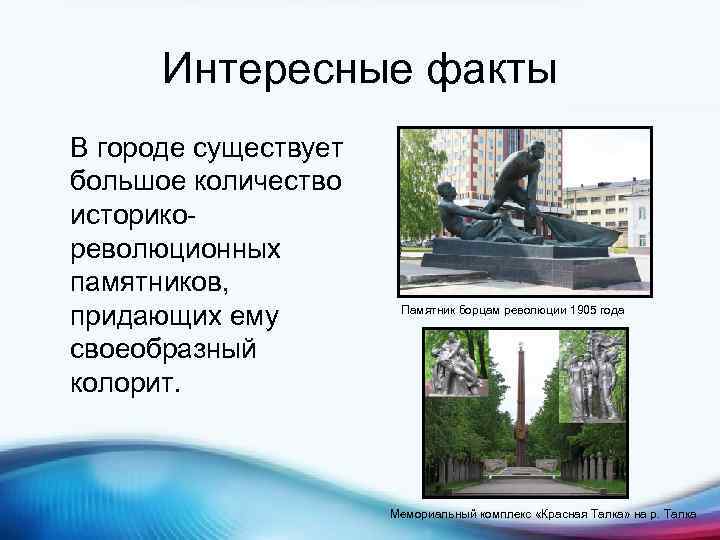 Интересные факты

В городе существует большое количество историко-революционных памятников, придающих ему своеобразный колорит.

Памятник борцам революции 1905 года

Мемориальный комплекс «Красная Талка» на р. Талка